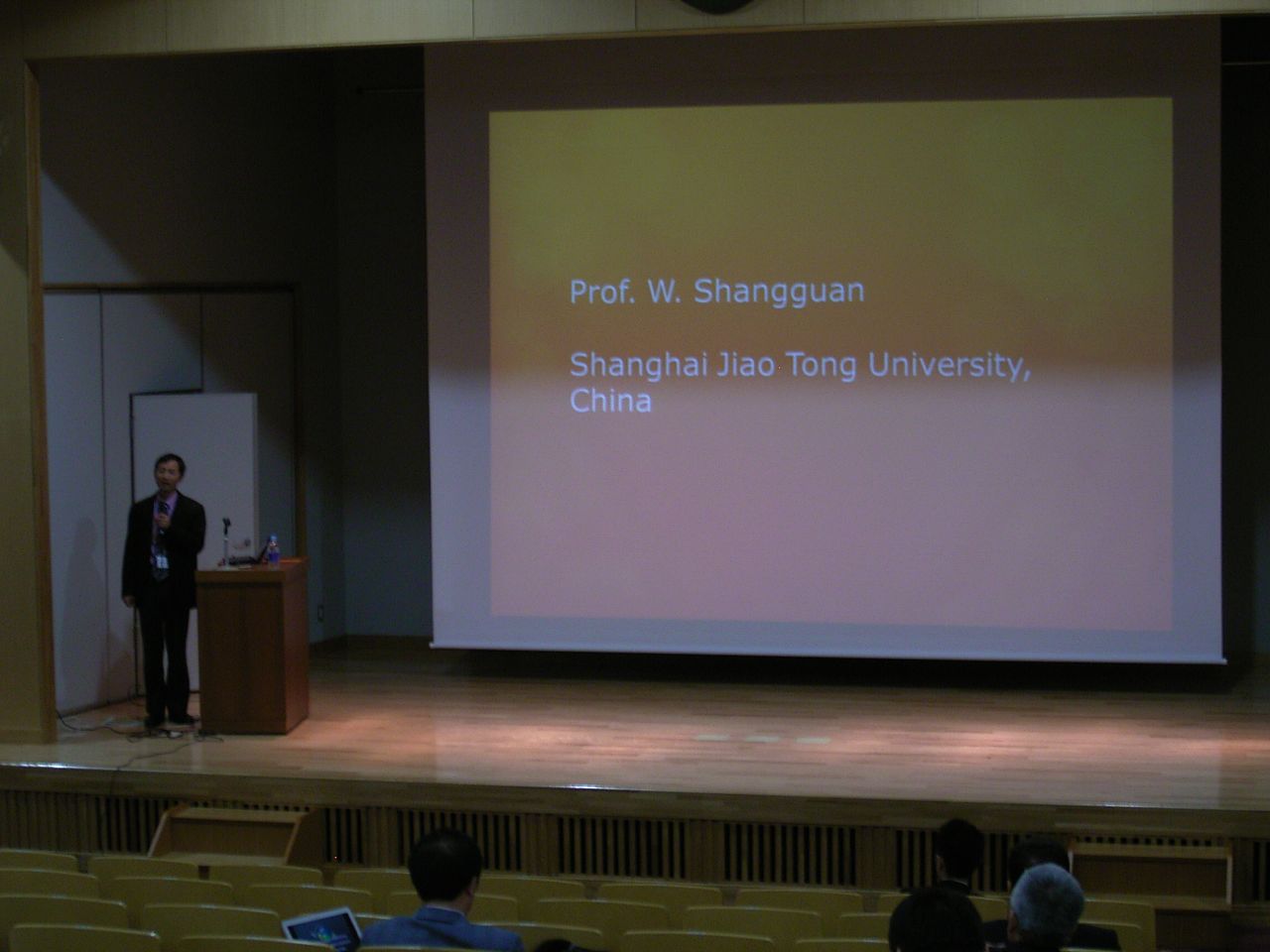 Prof. W. Shangguan

Shanghai Jiao Tong University, China